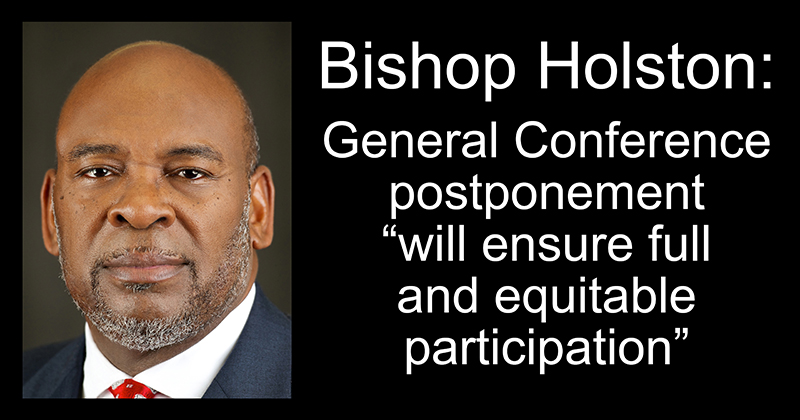 Bishop Holston:

General Conference postponement “will ensure full and equitable participation”